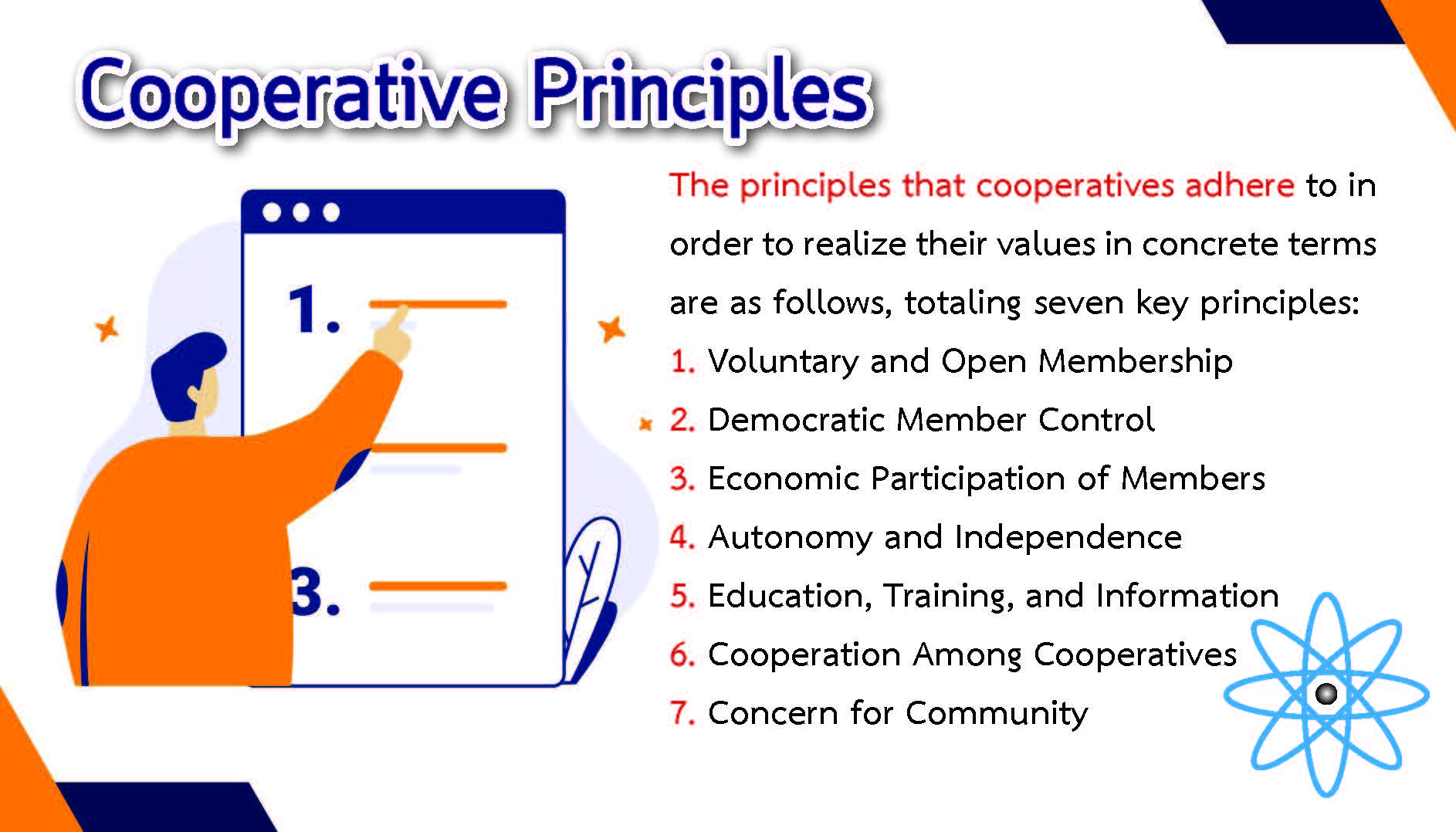 Cooperative Principles

1.

3.

The principles that cooperatives adhere to in order to realize their values in concrete terms are as follows, totaling seven key principles:

1. Voluntary and Open Membership
2. Democratic Member Control
3. Economic Participation of Members
4. Autonomy and Independence
5. Education, Training, and Information
6. Cooperation Among Cooperatives
7. Concern for Community